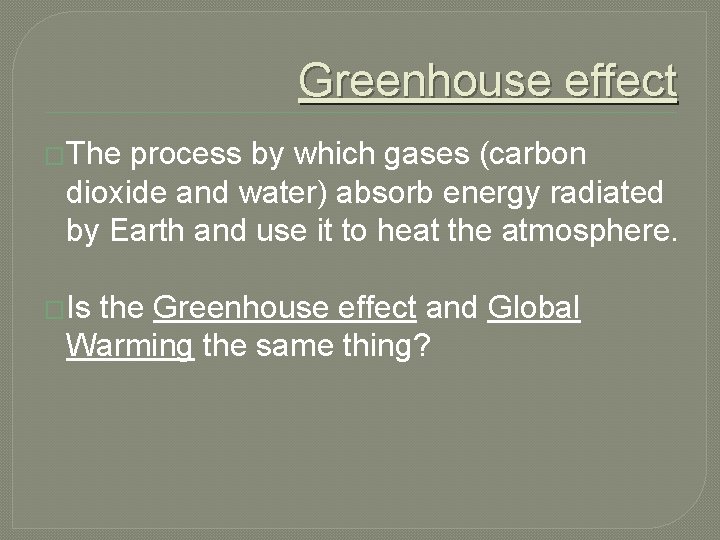 Greenhouse effect

The process by which gases (carbon dioxide and water) absorb energy radiated by Earth and use it to heat the atmosphere.

Is the Greenhouse effect and Global Warming the same thing?